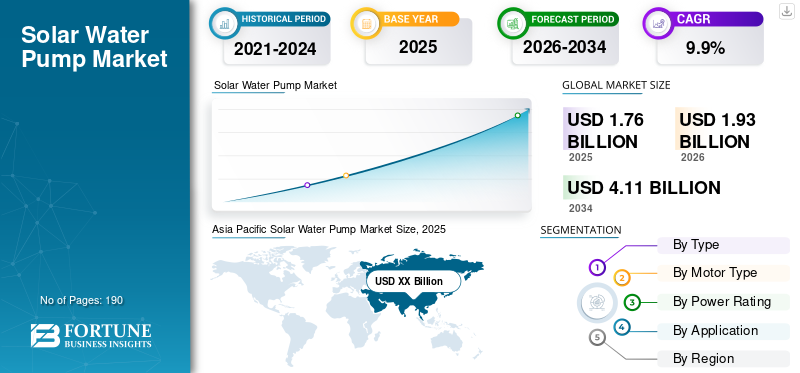 Solar Water Pump Market

No of Pages: 190

FORTUNE BUSINESS INSIGHTS

HISTORICAL PERIOD
2021-2024

BASE YEAR
2025

FORECAST PERIOD
2026-2034

CAGR
9.9%

Solar Water Pump Market

GLOBAL MARKET SIZE

USD 1.76 BILLION
2025

USD 1.93 BILLION
2026

USD 4.11 BILLION
2034

Asia Pacific Solar Water Pump Market Size, 2025

USD XX Billion

SEGMENTATION

1 By Type
2 By Motor Type
3 By Power Rating
4 By Application
5 By Region